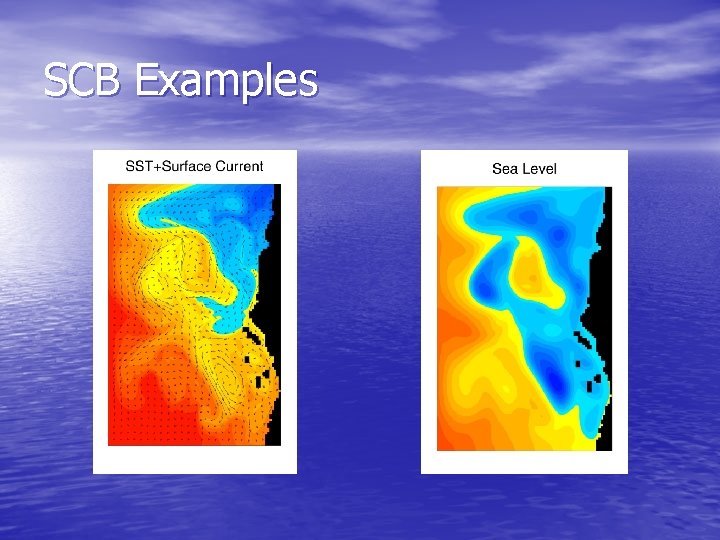 SCB Examples

SST+Surface Current

Sea Level